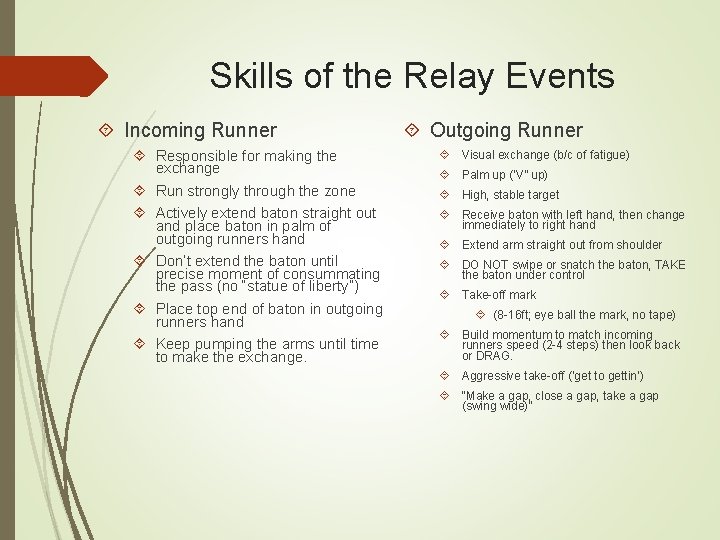 Skills of the Relay Events

Incoming Runner

Responsible for making the exchange

Run strongly through the zone

Actively extend baton straight out and place baton in palm of outgoing runners hand

Don't extend the baton until precise moment of consummating the pass (no "statue of liberty")

Place top end of baton in outgoing runners hand

Keep pumping the arms until time to make the exchange.

Outgoing Runner

Visual exchange (b/c of fatigue)

Palm up ("V" up)

High, stable target

Receive baton with left hand, then change immediately to right hand

Extend arm straight out from shoulder

DO NOT swipe or snatch the baton, TAKE the baton under control

Take-off mark

(8-16ft; eye ball the mark, no tape)

Build momentum to match incoming runners speed (2-4 steps) then look back or DRAG.

Aggressive take-off ('get to gettin')

"Make a gap, close a gap, take a gap (swing wide)"